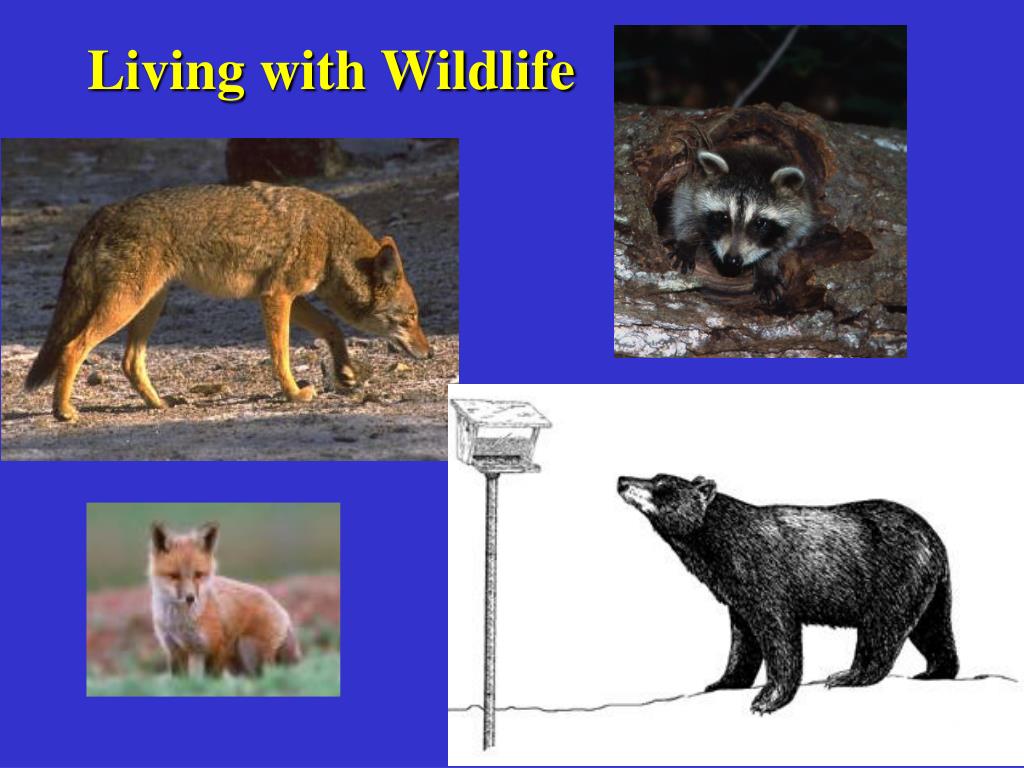 Living with Wildlife